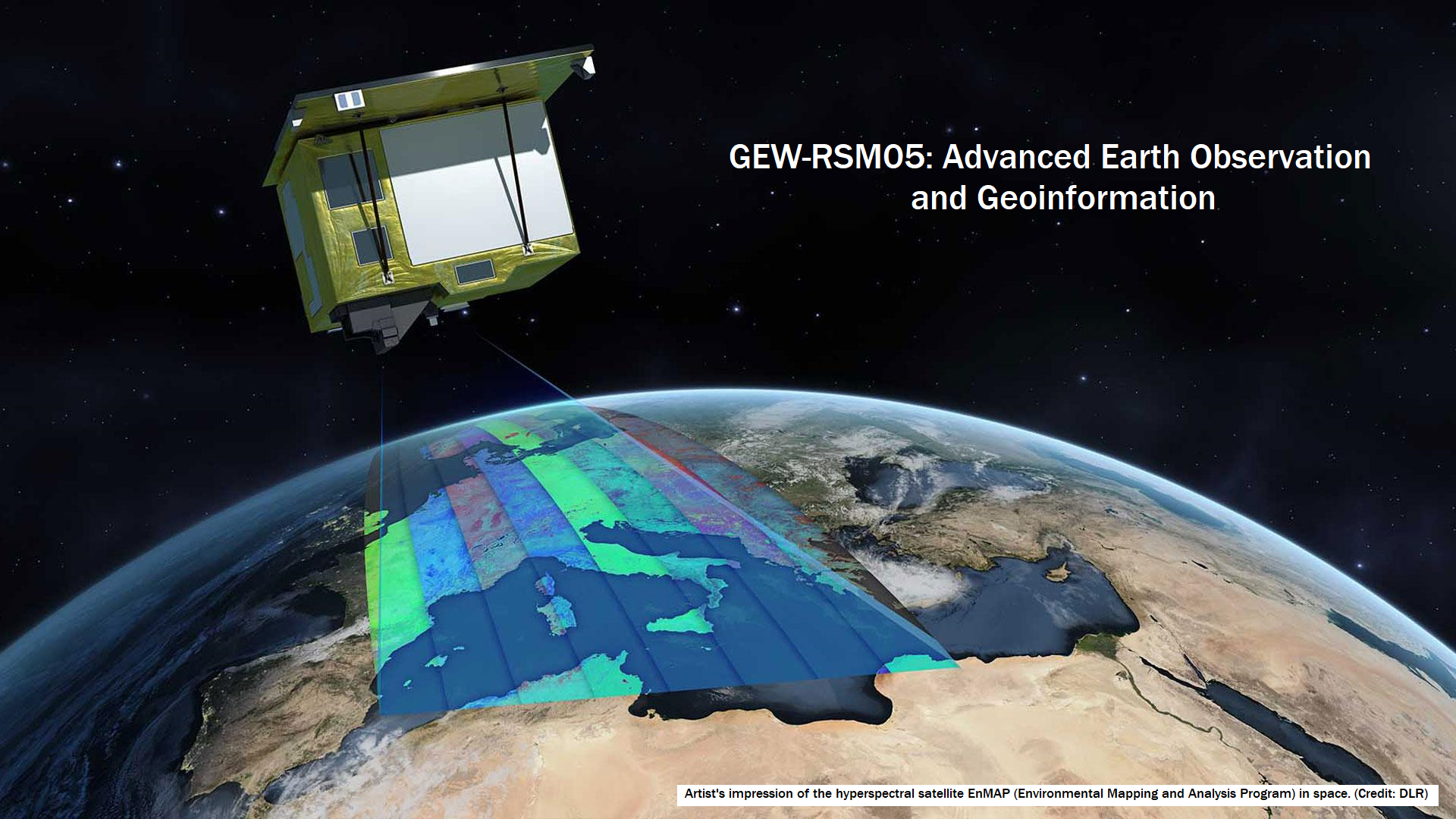 GEW-RSM05: Advanced Earth Observation and Geoinformation

Artist's impression of the hyperspectral satellite EnMAP (Environmental Mapping and Analysis Program) in space. (Credit: DLR)